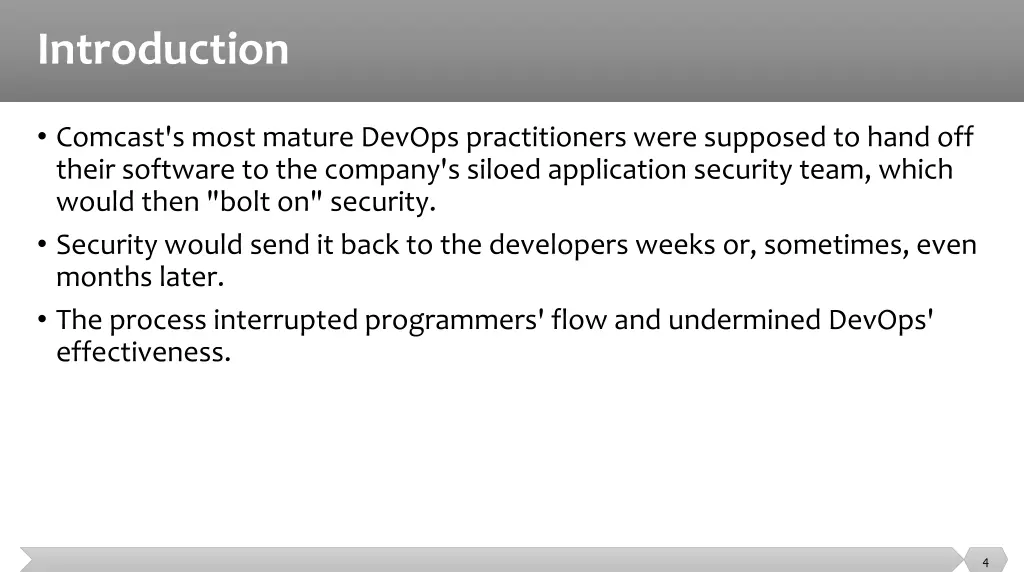 Introduction

• Comcast's most mature DevOps practitioners were supposed to hand off their software to the company's siloed application security team, which would then "bolt on" security.

• Security would send it back to the developers weeks or, sometimes, even months later.

• The process interrupted programmers' flow and undermined DevOps' effectiveness.

4